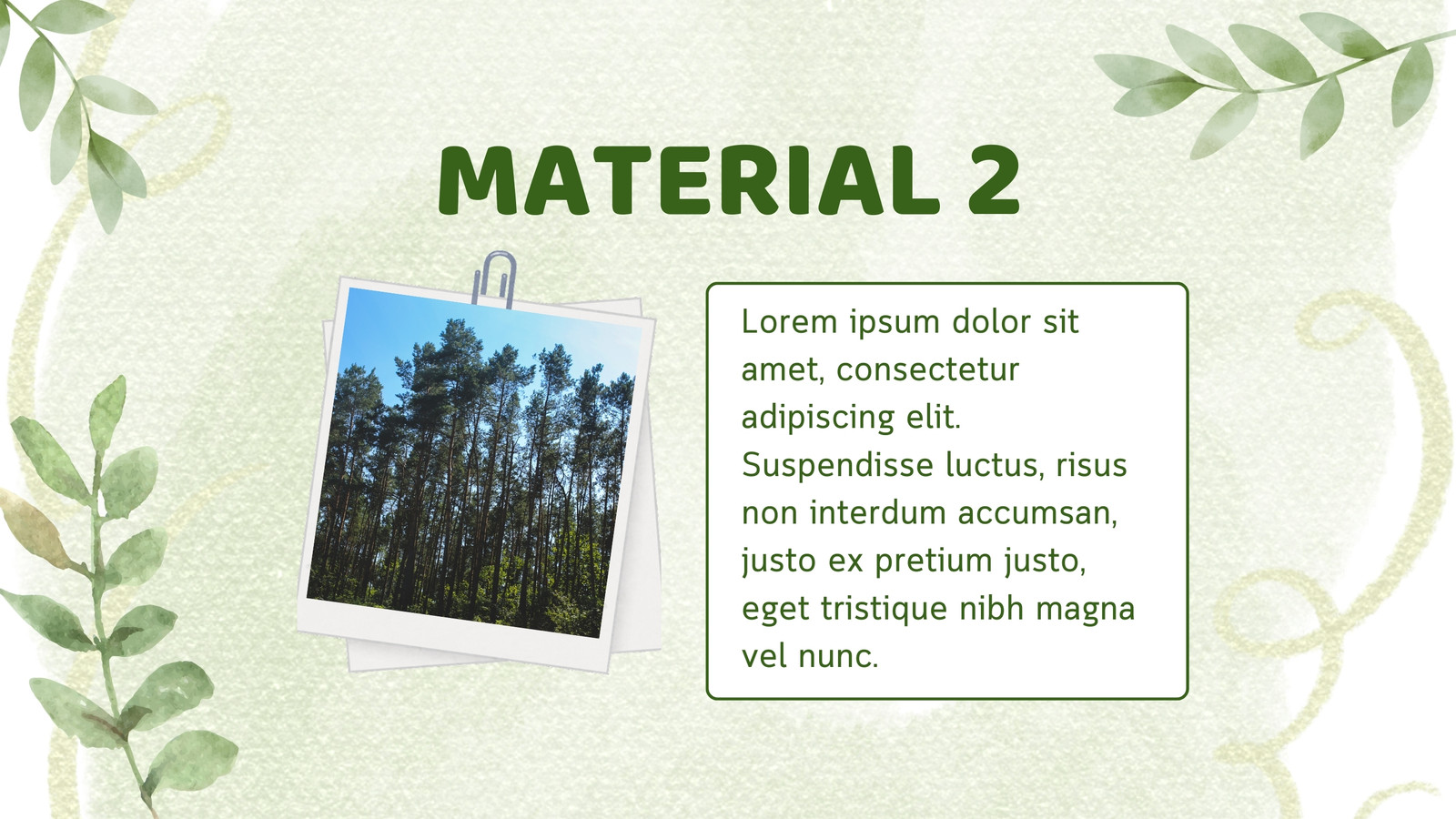 MATERIAL 2

Lorem ipsum dolor sit amet, consectetur adipiscing elit. Suspendisse luctus, risus non interdum accumsan, justo ex pretium justo, eget tristique nibh magna vel nunc.